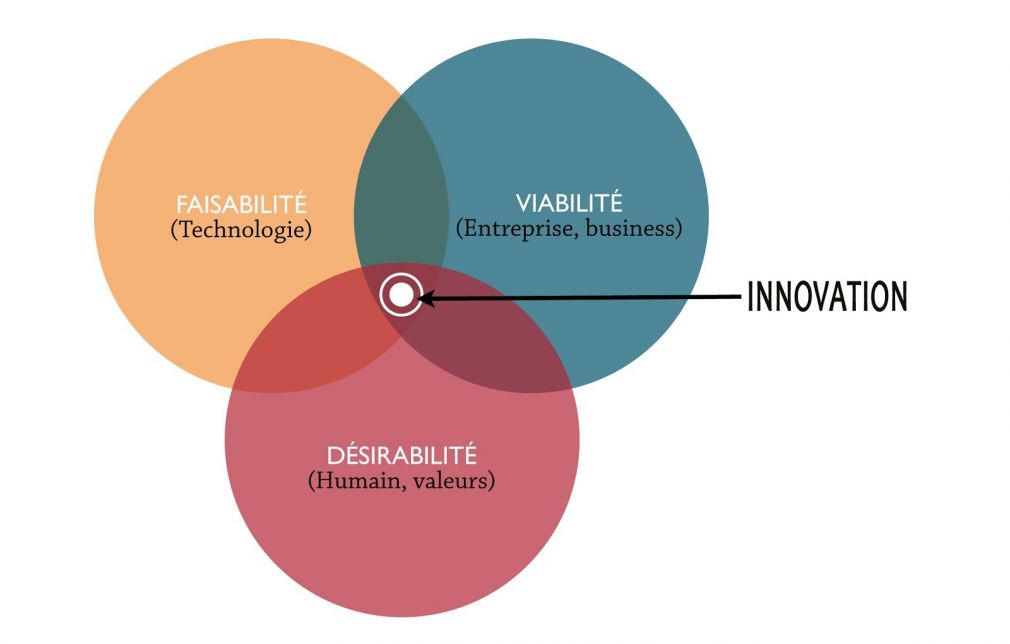 FAISABILITÉ
(Technologie)

VIABILITÉ
(Entreprise, business)

INNOVATION

DÉSIRABILITÉ
(Humain, valeurs)